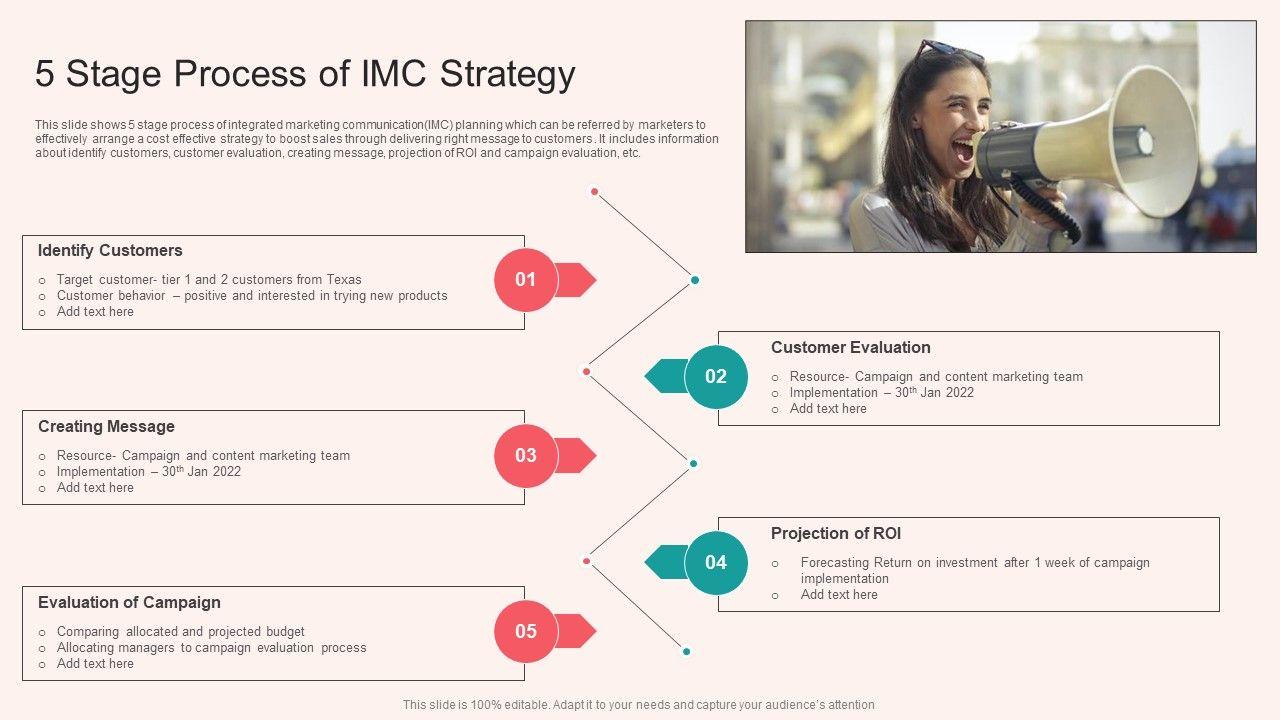 5 Stage Process of IMC Strategy

This slide shows 5 stage process of integrated marketing communication(IMC) planning which can be referred by marketers to effectively arrange a cost effective strategy to boost sales through delivering right message to customers. It includes information about identify customers, customer evaluation, creating message, projection of ROI and campaign evaluation, etc.

Identify Customers
o Target customer- tier 1 and 2 customers from Texas
o Customer behavior – positive and interested in trying new products
o Add text here

01

Customer Evaluation
o Resource- Campaign and content marketing team
o Implementation – 30$^{th}$ Jan 2022
o Add text here

02

Creating Message
o Resource- Campaign and content marketing team
o Implementation – 30$^{th}$ Jan 2022
o Add text here

03

Projection of ROI
o Forecasting Return on investment after 1 week of campaign implementation
o Add text here

04

Evaluation of Campaign
o Comparing allocated and projected budget
o Allocating managers to campaign evaluation process
o Add text here

05

This slide is 100% editable. Adapt it to your needs and capture your audience's attention